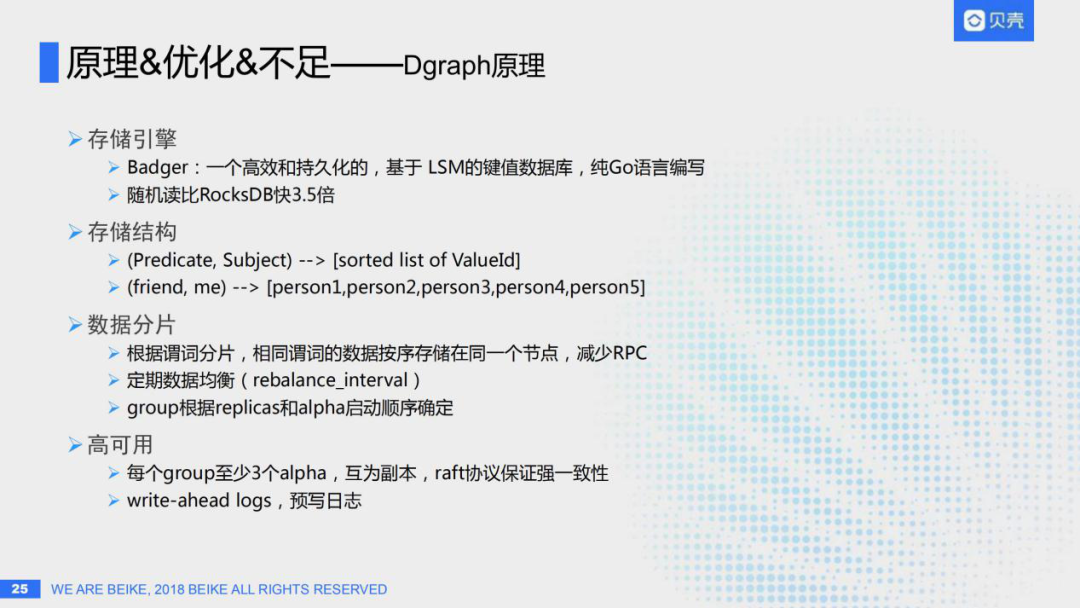 贝壳

原理&优化&不足——Dgraph原理

➢ 存储引擎
➢ Badger：一个高效和持久化的，基于 LSM的键值数据库，纯Go语言编写
➢ 随机读比RocksDB快3.5倍

➢ 存储结构
➢ (Predicate, Subject) --> [sorted list of ValueId]
➢ (friend, me) --> [person1,person2,person3,person4,person5]

➢ 数据分片
➢ 根据谓词分片，相同谓词的数据按序存储在同一个节点，减少RPC
➢ 定期数据均衡（rebalance_interval）
➢ group根据replicas和alpha启动顺序确定

➢ 高可用
➢ 每个group至少3个alpha，互为副本，raft协议保证强一致性
➢ write-ahead logs，预写日志

25 WE ARE BEIKE, 2018 BEIKE ALL RIGHTS RESERVED